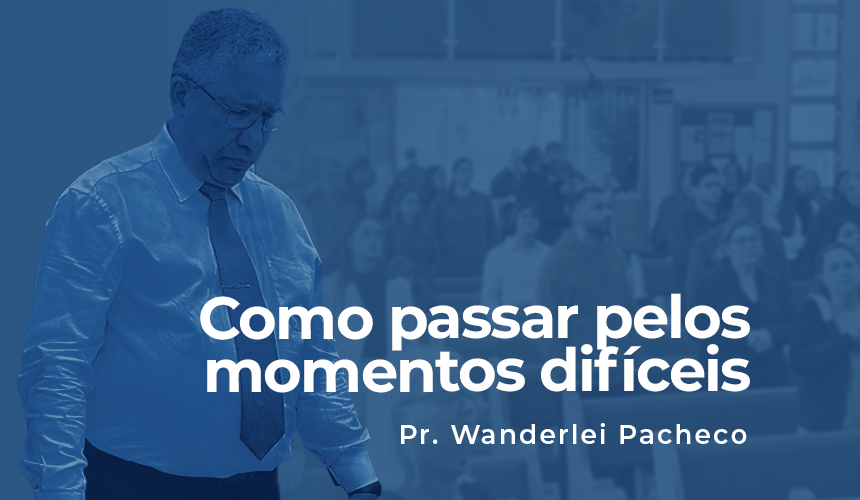 Como passar pelos momentos difíceis

Pr. Wanderlei Pacheco